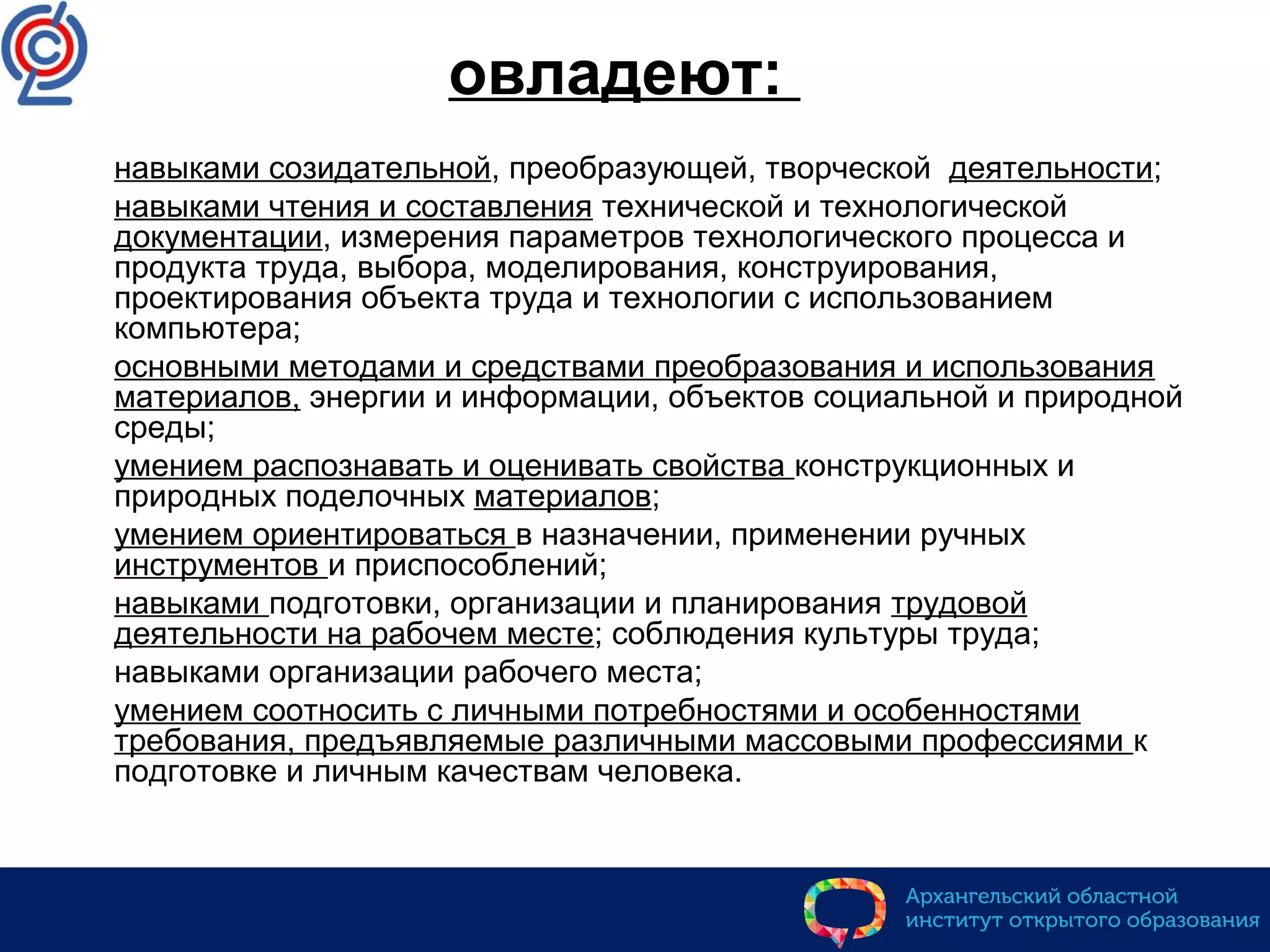 овладеют:

навыками созидательной, преобразующей, творческой деятельности;

навыками чтения и составления технической и технологической документации, измерения параметров технологического процесса и продукта труда, выбора, моделирования, конструирования, проектирования объекта труда и технологии с использованием компьютера;

основными методами и средствами преобразования и использования материалов, энергии и информации, объектов социальной и природной среды;

умением распознавать и оценивать свойства конструкционных и природных поделочных материалов;

умением ориентироваться в назначении, применении ручных инструментов и приспособлений;

навыками подготовки, организации и планирования трудовой деятельности на рабочем месте; соблюдения культуры труда;

навыками организации рабочего места;

умением соотносить с личными потребностями и особенностями требования, предъявляемые различными массовыми профессиями к подготовке и личным качествам человека.

Архангельский областной институт открытого образования